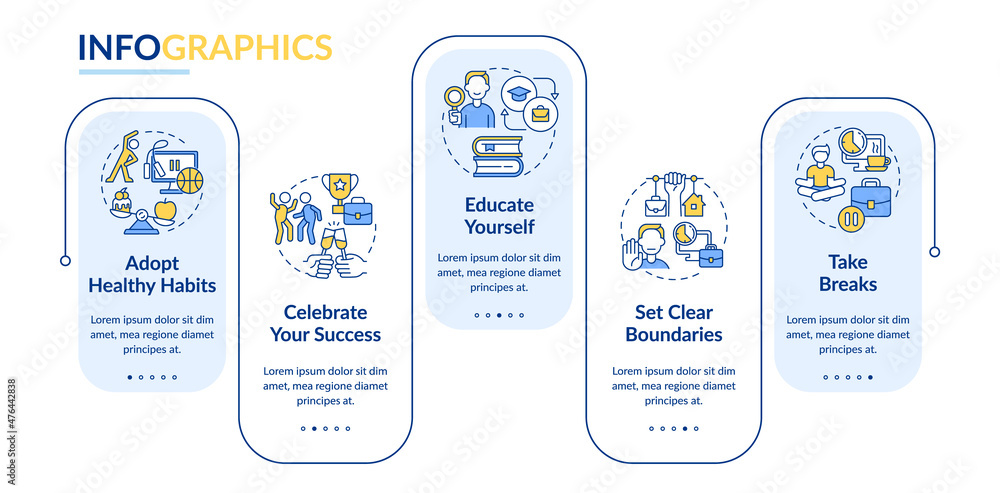 INFOGRAPHICS

Adopt Healthy Habits

Lorem ipsum dolor sit dim amet, mea regione diamet principes at.

Celebrate Your Success

Lorem ipsum dolor sit dim amet, mea regione diamet principes at.

Educate Yourself

Lorem ipsum dolor sit dim amet, mea regione diamet principes at.

Set Clear Boundaries

Lorem ipsum dolor sit dim amet, mea regione diamet principes at.

Take Breaks

Lorem ipsum dolor sit dim amet, mea regione diamet principes at.

476442838